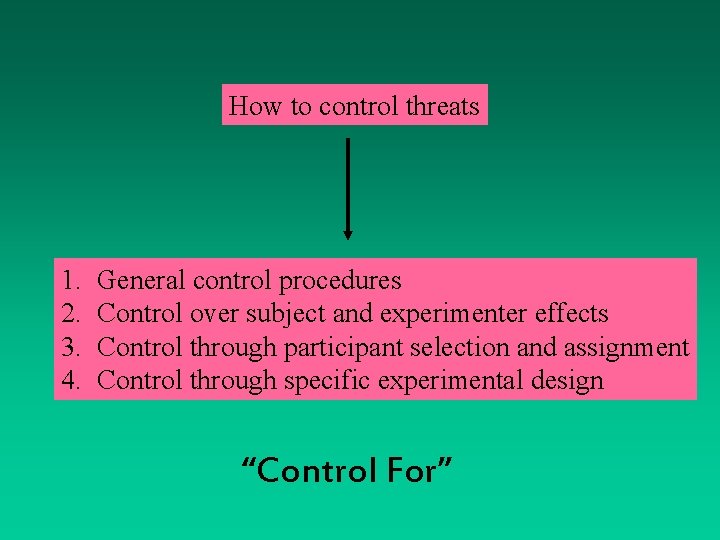 How to control threats

1. General control procedures
2. Control over subject and experimenter effects
3. Control through participant selection and assignment
4. Control through specific experimental design

“Control For”